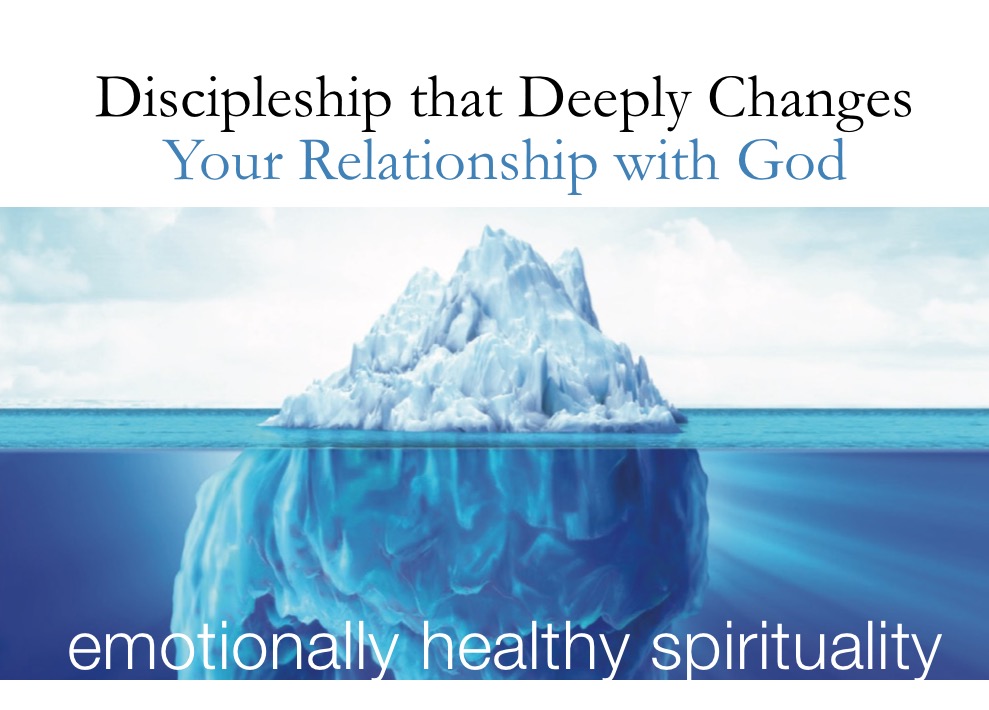 Discipleship that Deeply Changes
Your Relationship with God

emotionally healthy spirituality